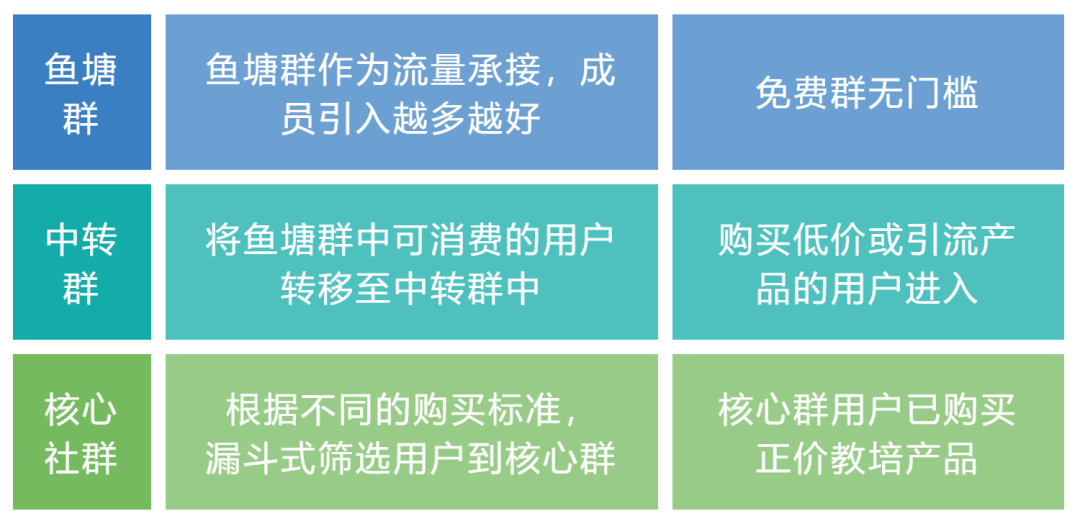 | 鱼塘群 | 鱼塘群作为流量承接，成员引入越多越好 | 免费群无门槛 |
|---|---|---|
| 中转群 | 将鱼塘群中可消费的用户转移至中转群中 | 购买低价或引流产品的用户进入 |
| 核心社群 | 根据不同的购买标准，漏斗式筛选用户到核心群 | 核心群用户已购买正价教培产品 |